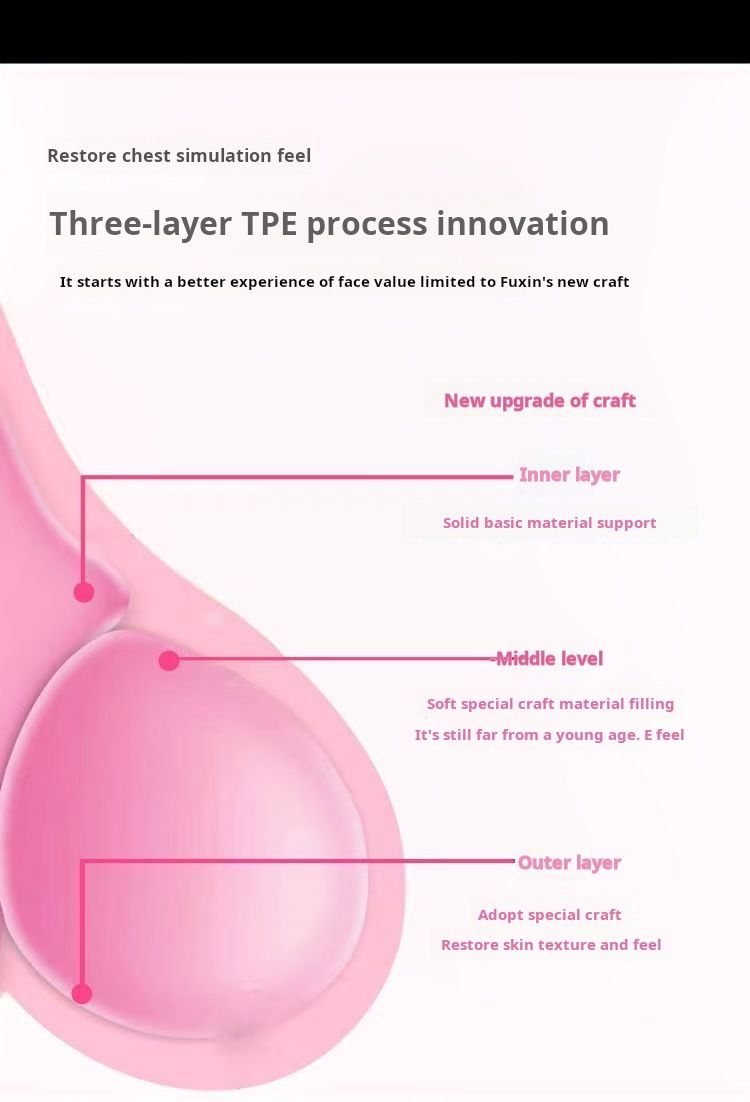 Restore chest simulation feel

Three-layer TPE process innovation

It starts with a better experience of face value limited to Fuxin's new craft

New upgrade of craft

Inner layer

Solid basic material support

Middle level

Soft special craft material filling

It's still far from a young age. E feel

Outer layer

Adopt special craft

Restore skin texture and feel